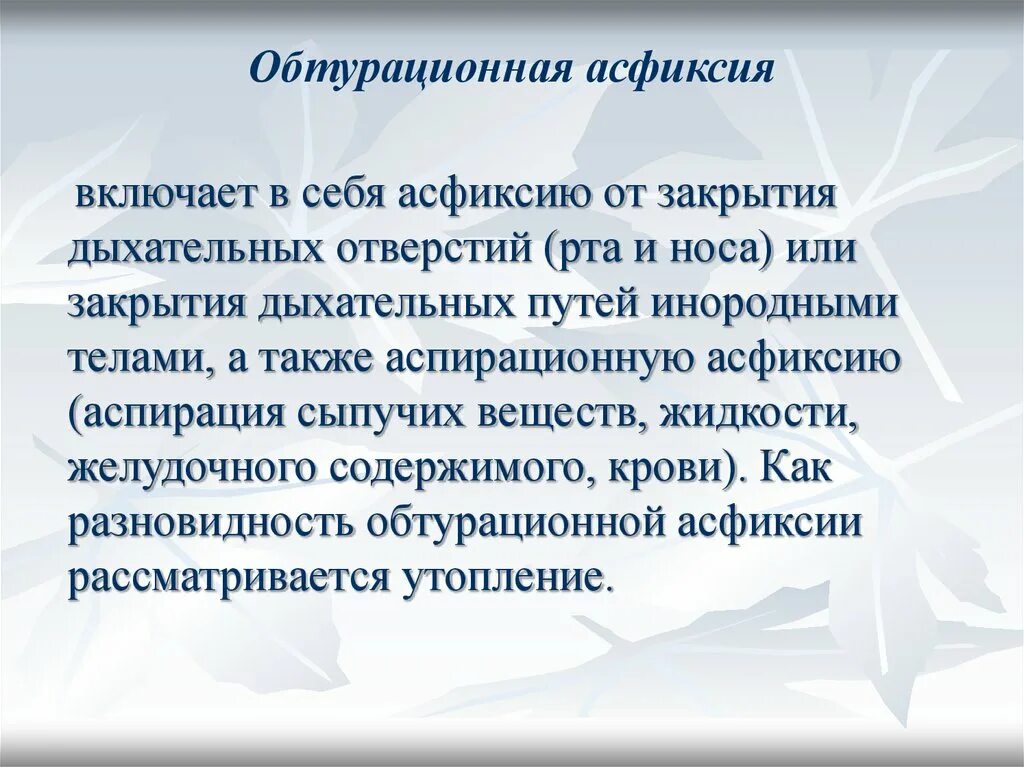 Обтурационная асфиксия

включает в себя асфиксию от закрытия дыхательных отверстий (рта и носа) или закрытия дыхательных путей инородными телами, а также аспирационную асфиксию (аспирация сыпучих веществ, жидкости, желудочного содержимого, крови). Как разновидность обтурационной асфиксии рассматривается утопление.